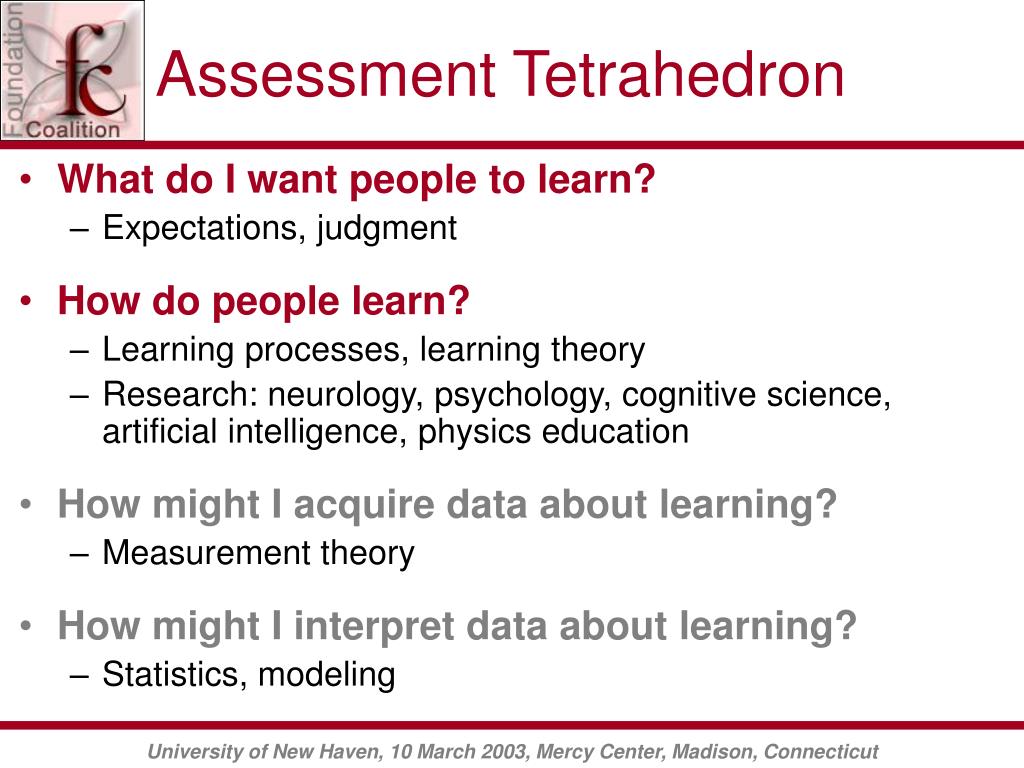 Foundation
fc
Coalition

Assessment Tetrahedron

• What do I want people to learn?
– Expectations, judgment

• How do people learn?
– Learning processes, learning theory
– Research: neurology, psychology, cognitive science, artificial intelligence, physics education

• How might I acquire data about learning?
– Measurement theory

• How might I interpret data about learning?
– Statistics, modeling

University of New Haven, 10 March 2003, Mercy Center, Madison, Connecticut